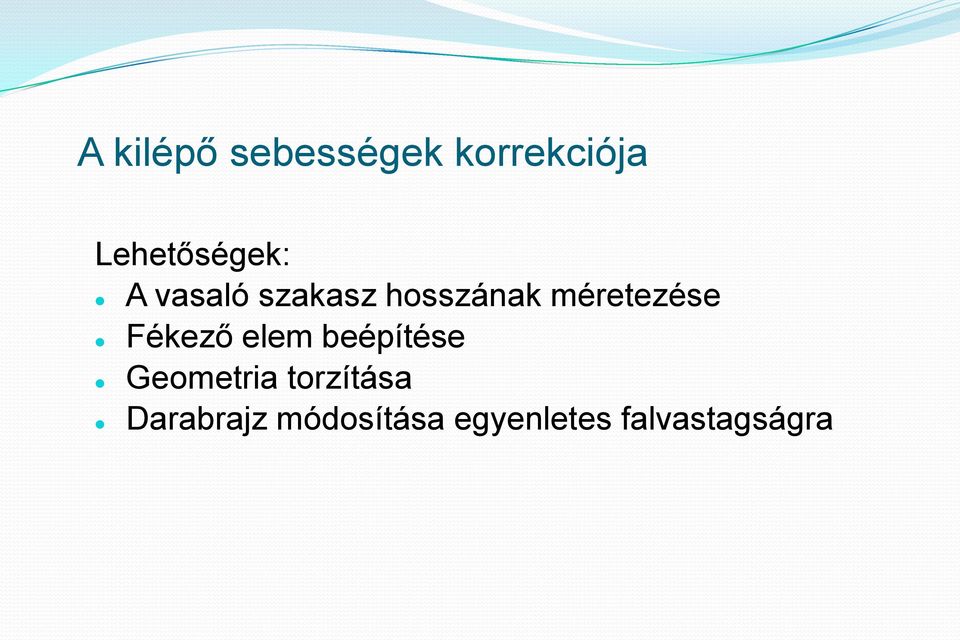 A kilépő sebességek korrekciója

Lehetőségek:
- A vasaló szakasz hosszának méretezése
- Fékező elem beépítése
- Geometria torzítása
- Darabrajz módosítása egyenletes falvastagságra